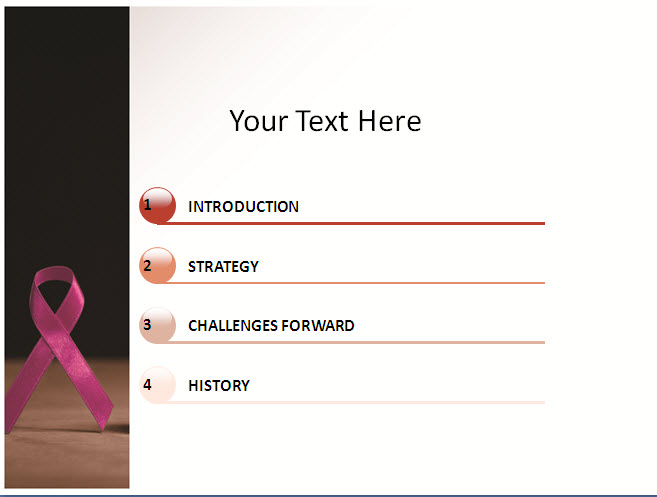 Your Text Here

1 INTRODUCTION

2 STRATEGY

3 CHALLENGES FORWARD

4 HISTORY